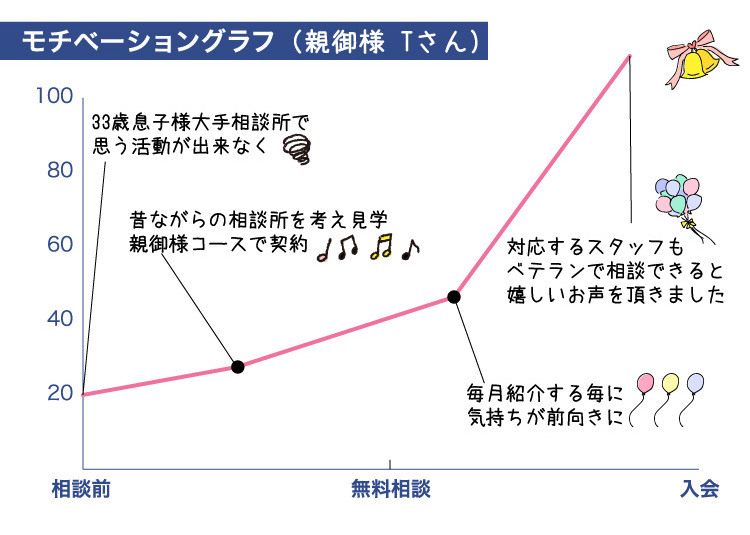 モチベーショングラフ（親御様 Tさん）

100
80
60
40
20

33歳息子様大手相談所で
思う活動が出来なく

昔ながらの相談所を考え見学
親御様コースで契約

対応するスタッフも
ベテランで相談できると
嬉しいお声を頂きました

毎月紹介する毎に
気持ちが前向きに

相談前
無料相談
入会